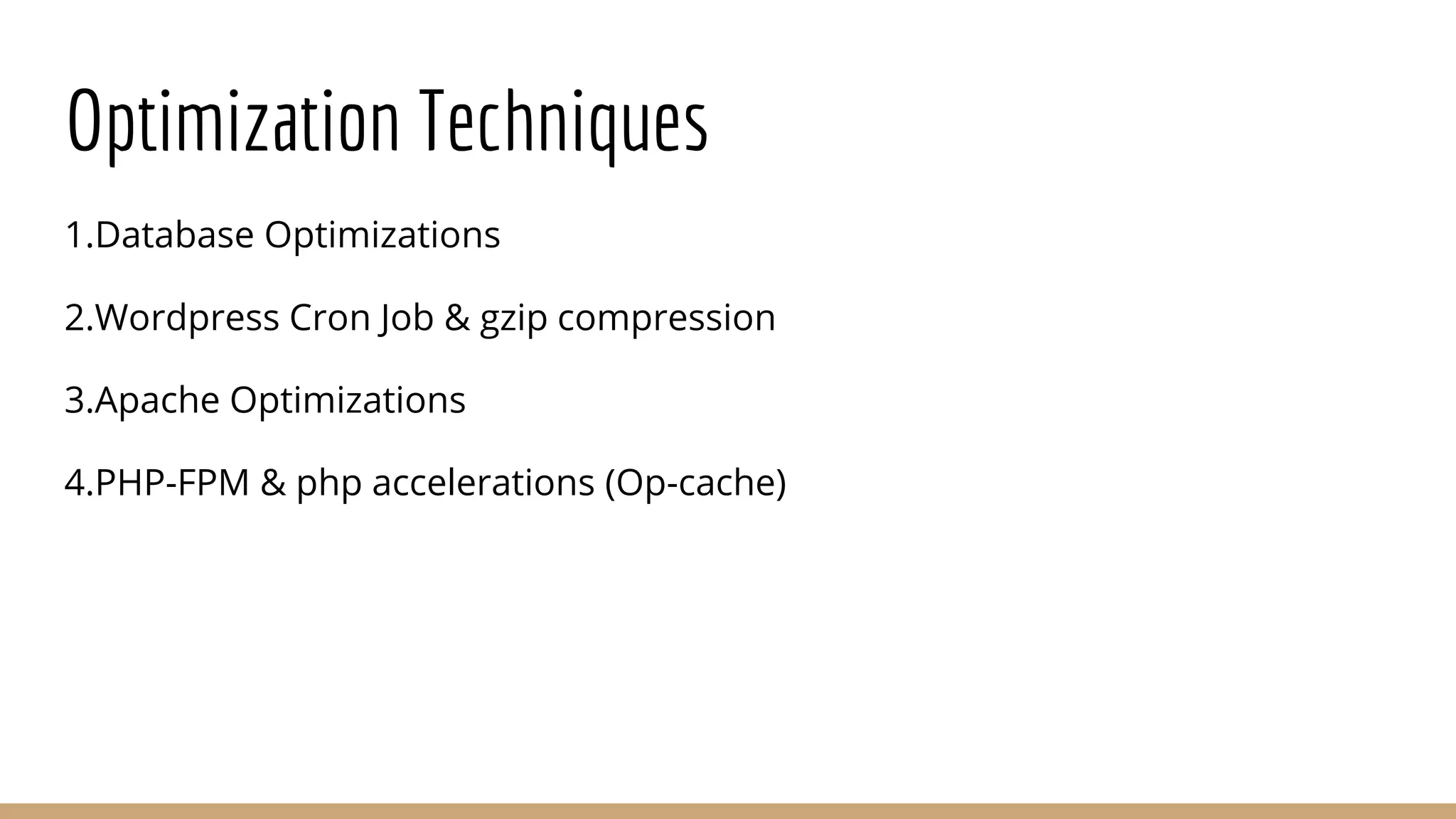 Optimization Techniques

1.Database Optimizations

2.Wordpress Cron Job & gzip compression

3.Apache Optimizations

4.PHP-FPM & php accelerations (Op-cache)